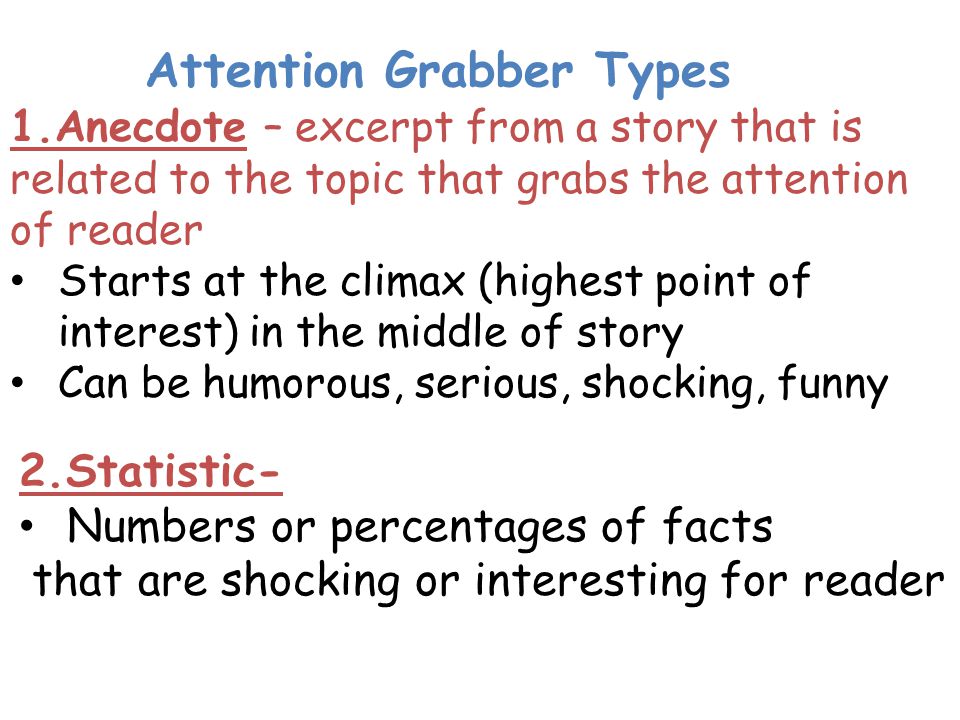 Attention Grabber Types

1.Anecdote – excerpt from a story that is related to the topic that grabs the attention of reader

• Starts at the climax (highest point of interest) in the middle of story
• Can be humorous, serious, shocking, funny

2.Statistic-

• Numbers or percentages of facts that are shocking or interesting for reader